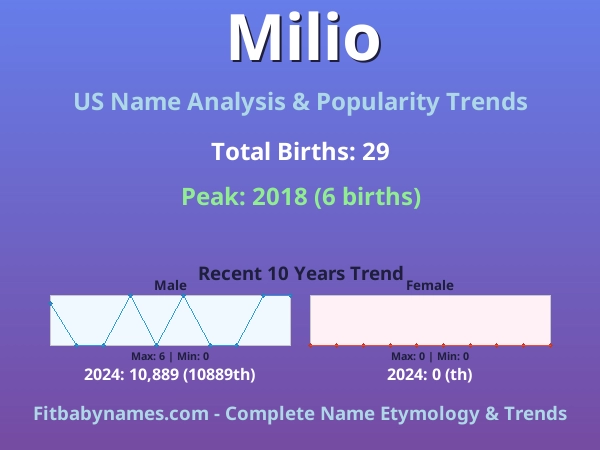 Milio

US Name Analysis & Popularity Trends

Total Births: 29

Peak: 2018 (6 births)

Recent 10 Years Trend

Male

Max: 6 | Min: 0

2024: 10,889 (10889th)

Female

Max: 0 | Min: 0

2024: 0 (th)

Fitbabynames.com - Complete Name Etymology & Trends